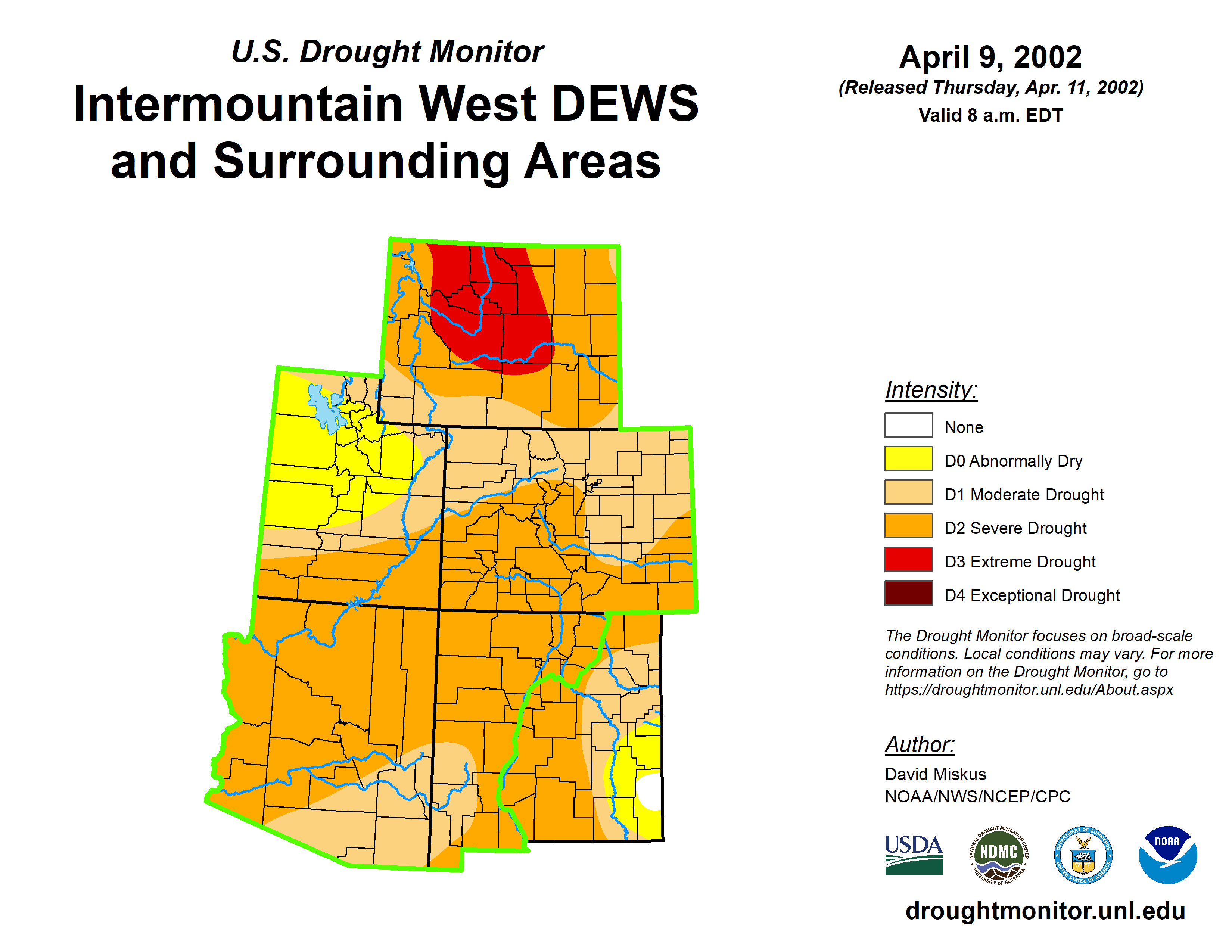 U.S. Drought Monitor

Intermountain West DEWS and Surrounding Areas

April 9, 2002

(Released Thursday, Apr. 11, 2002)

Valid 8 a.m. EDT

Intensity:

None

D0 Abnormally Dry

D1 Moderate Drought

D2 Severe Drought

D3 Extreme Drought

D4 Exceptional Drought

The Drought Monitor focuses on broad-scale conditions. Local conditions may vary. For more information on the Drought Monitor, go to https://droughtmonitor.unl.edu/About.aspx

Author:

David Miskus

NOAA/NWS/NCEP/CPC

USDA

NATIONAL DROUGHT MITIGATION CENTER NDMC UNIVERSITY OF NEBRASKA

DEPARTMENT OF COMMERCE UNITED STATES OF AMERICA

NOAA

droughtmonitor.unl.edu